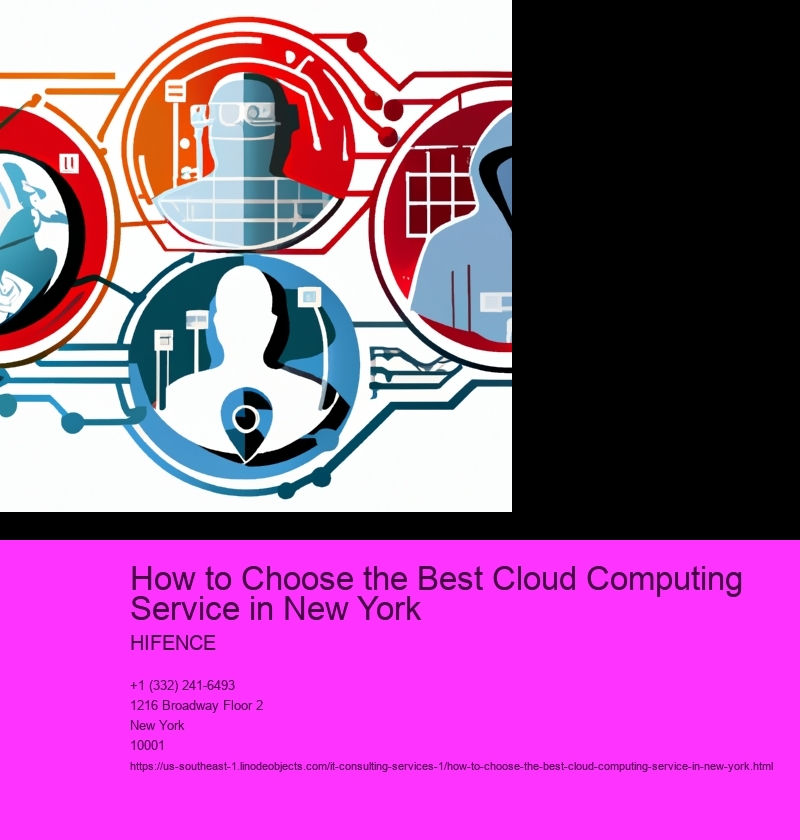 How to Choose the Best Cloud Computing Service in New York

HIFENCE

+1 (332) 241-6493
1216 Broadway Floor 2
New York
10001
https://us-southeast-1.linodeobjects.com/it-consulting-services-1/how-to-choose-the-best-cloud-computing-service-in-new-york.html